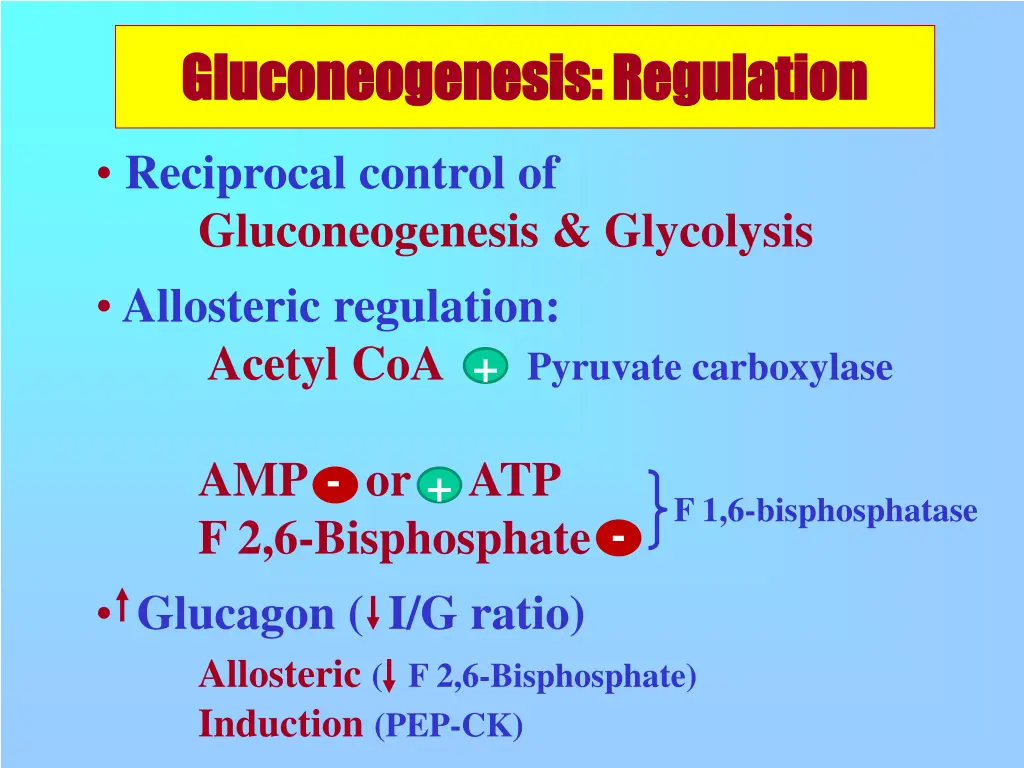 Gluconeogenesis: Regulation

• Reciprocal control of
Gluconeogenesis & Glycolysis

• Allosteric regulation:
Acetyl CoA + Pyruvate carboxylase

AMP - or + ATP
F 2,6-Bisphosphate -
F 1,6-bisphosphatase

• ↑ Glucagon (↓ I/G ratio)
Allosteric (↓ F 2,6-Bisphosphate)
Induction (PEP-CK)